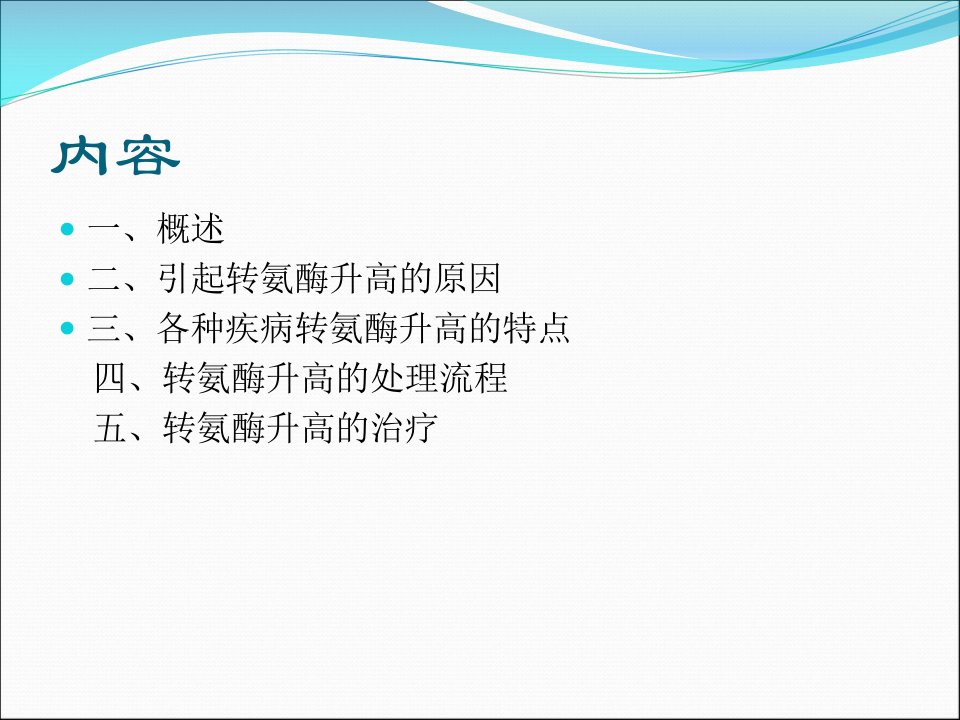 内容

一、概述
二、引起转氨酶升高的原因
三、各种疾病转氨酶升高的特点
四、转氨酶升高的处理流程
五、转氨酶升高的治疗